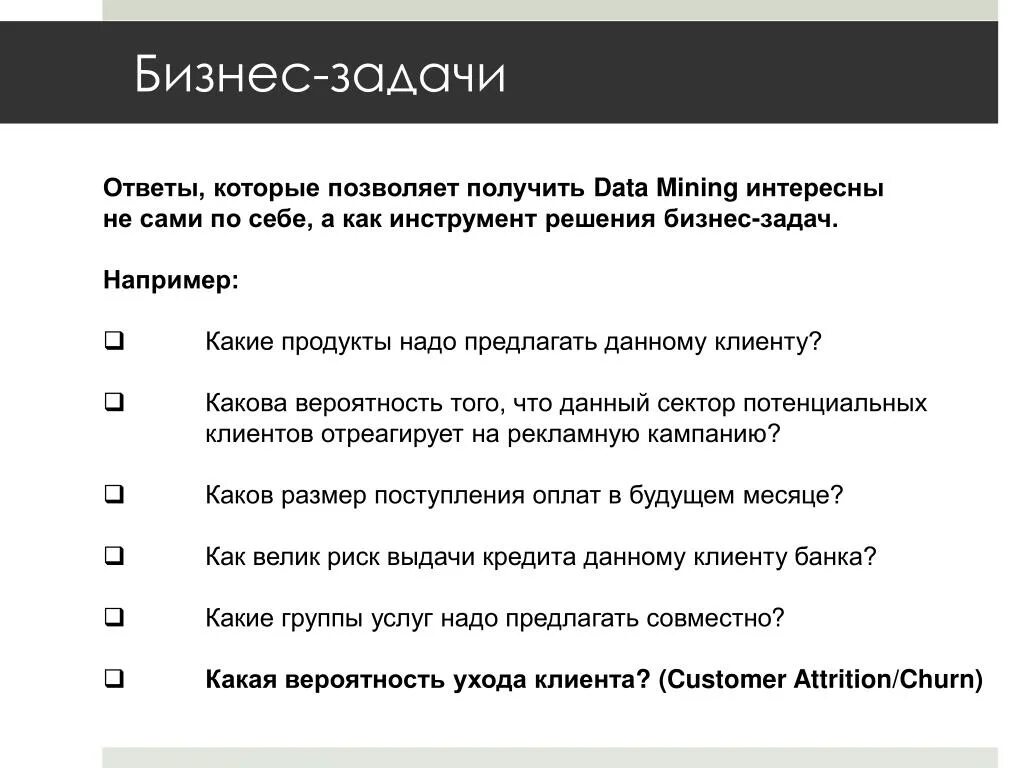 Бизнес-задачи

Ответы, которые позволяет получить Data Mining интересны не сами по себе, а как инструмент решения бизнес-задач.

Например:

❑ Какие продукты надо предлагать данному клиенту?

❑ Какова вероятность того, что данный сектор потенциальных клиентов отреагирует на рекламную кампанию?

❑ Каков размер поступления оплат в будущем месяце?

❑ Как велик риск выдачи кредита данному клиенту банка?

❑ Какие группы услуг надо предлагать совместно?

❑ Какая вероятность ухода клиента? (Customer Attrition/Churn)